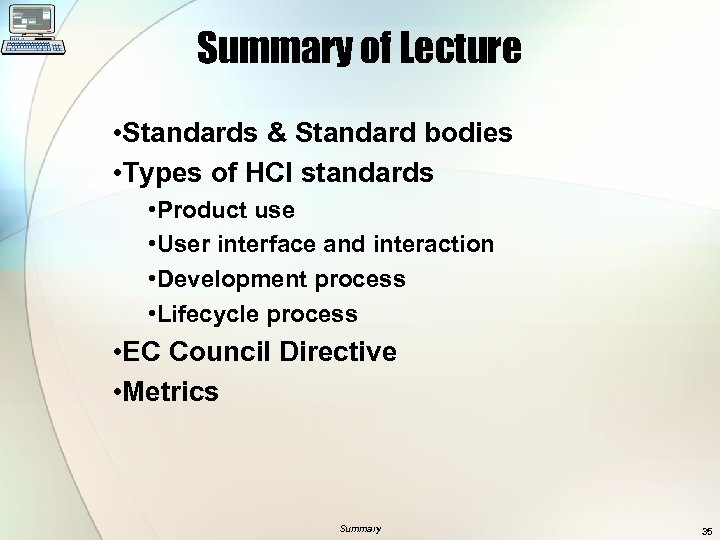 Summary of Lecture

•Standards & Standard bodies
•Types of HCI standards
•Product use
•User interface and interaction
•Development process
•Lifecycle process
•EC Council Directive
•Metrics

Summary

35